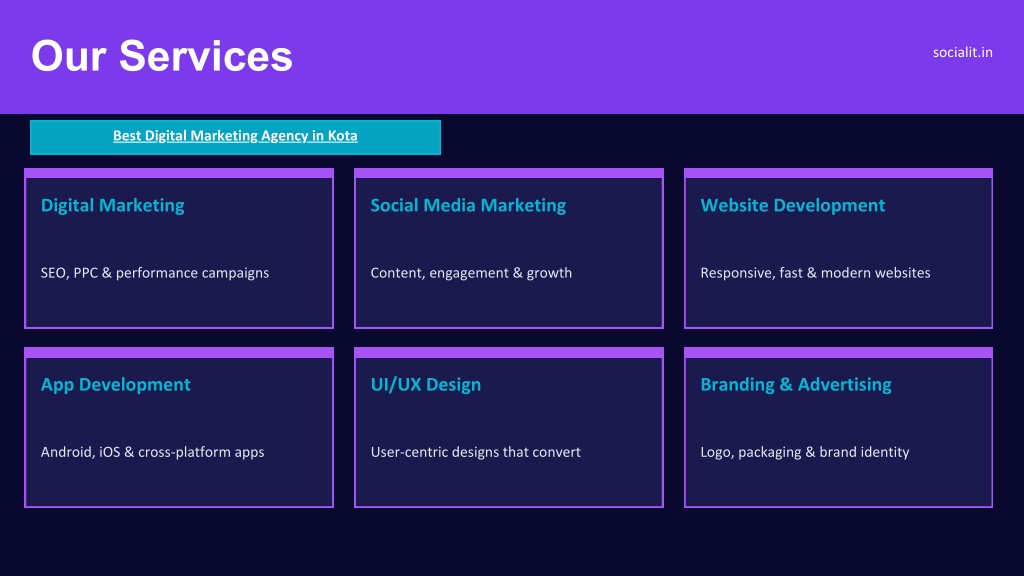 Our Services

socialit.in

Best Digital Marketing Agency in Kota

Digital Marketing

SEO, PPC & performance campaigns

Social Media Marketing

Content, engagement & growth

Website Development

Responsive, fast & modern websites

App Development

Android, iOS & cross-platform apps

UI/UX Design

User-centric designs that convert

Branding & Advertising

Logo, packaging & brand identity